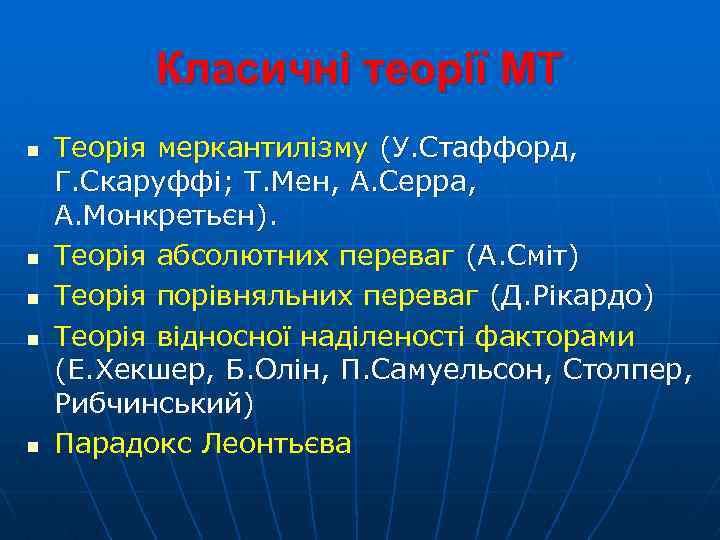 Класичні теорії МТ

- Теорія меркантилізму (У.Стаффорд, Г.Скаруффі; Т.Мен, А.Серра, А.Монкретьєн).
- Теорія абсолютних переваг (А.Сміт)
- Теорія порівняльних переваг (Д.Рікардо)
- Теорія відносної наділеності факторами (Е.Хекшер, Б.Олін, П.Самуельсон, Столпер, Рибчинський)
- Парадокс Леонтьєва